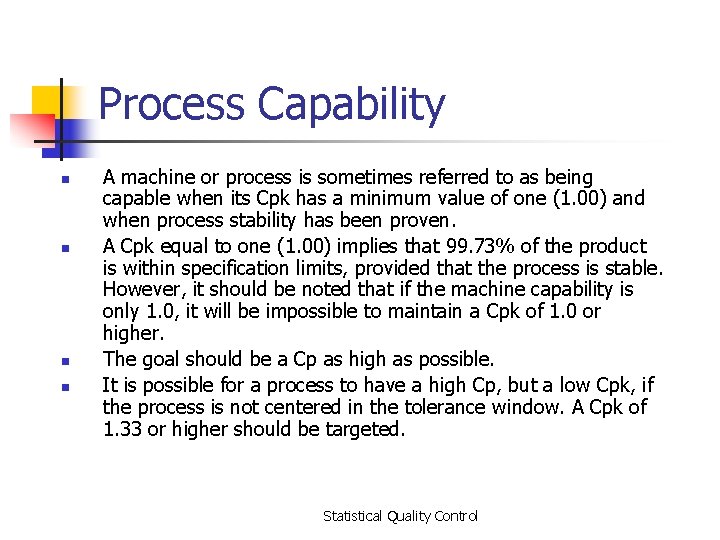 Process Capability

- A machine or process is sometimes referred to as being capable when its Cpk has a minimum value of one (1.00) and when process stability has been proven.
- A Cpk equal to one (1.00) implies that 99.73% of the product is within specification limits, provided that the process is stable. However, it should be noted that if the machine capability is only 1.0, it will be impossible to maintain a Cpk of 1.0 or higher.
- The goal should be a Cp as high as possible.
- It is possible for a process to have a high Cp, but a low Cpk, if the process is not centered in the tolerance window. A Cpk of 1.33 or higher should be targeted.

Statistical Quality Control